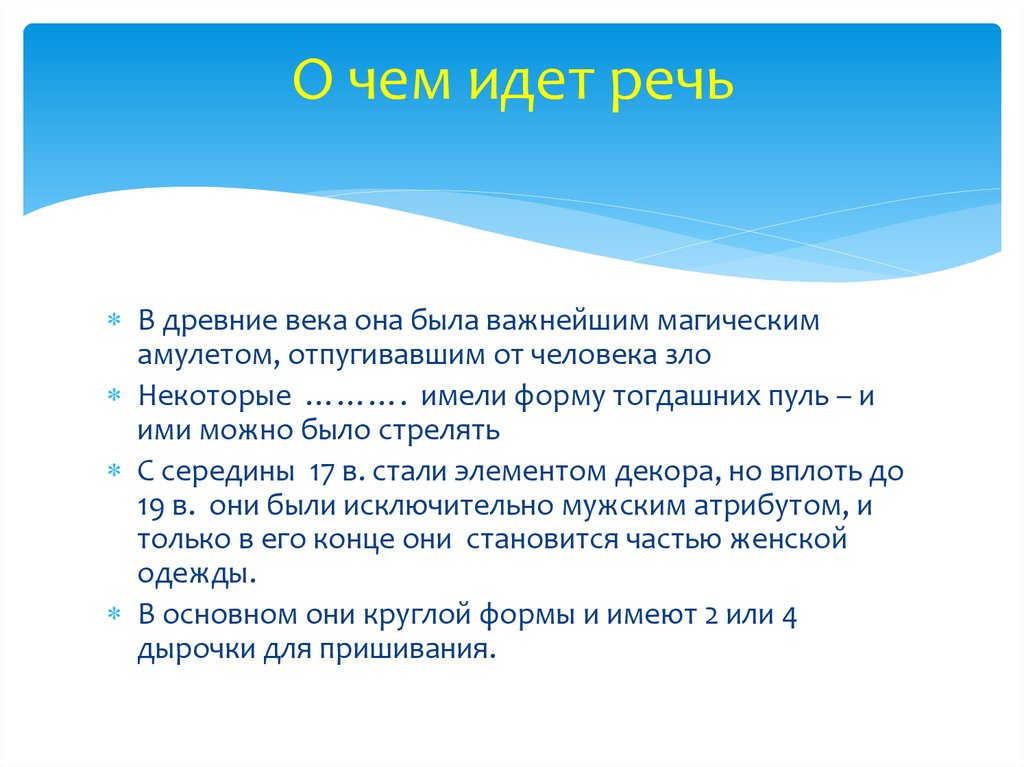 О чем идет речь

* В древние века она была важнейшим магическим амулетом, отпугивавшим от человека зло
* Некоторые ………. имели форму тогдашних пуль – и ими можно было стрелять
* С середины 17 в. стали элементом декора, но вплоть до 19 в. они были исключительно мужским атрибутом, и только в его конце они становится частью женской одежды.
* В основном они круглой формы и имеют 2 или 4 дырочки для пришивания.